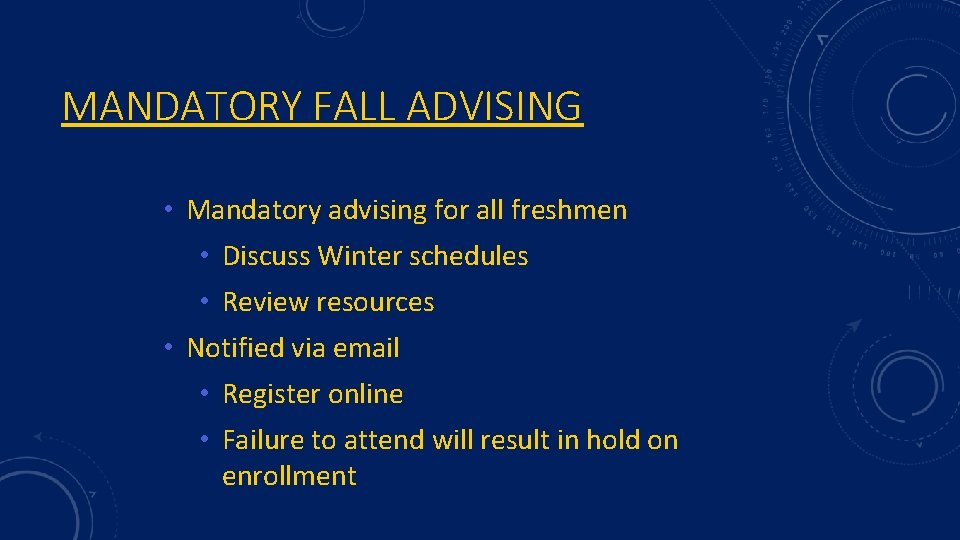 MANDATORY FALL ADVISING

• Mandatory advising for all freshmen
  • Discuss Winter schedules
  • Review resources
• Notified via email
  • Register online
  • Failure to attend will result in hold on enrollment